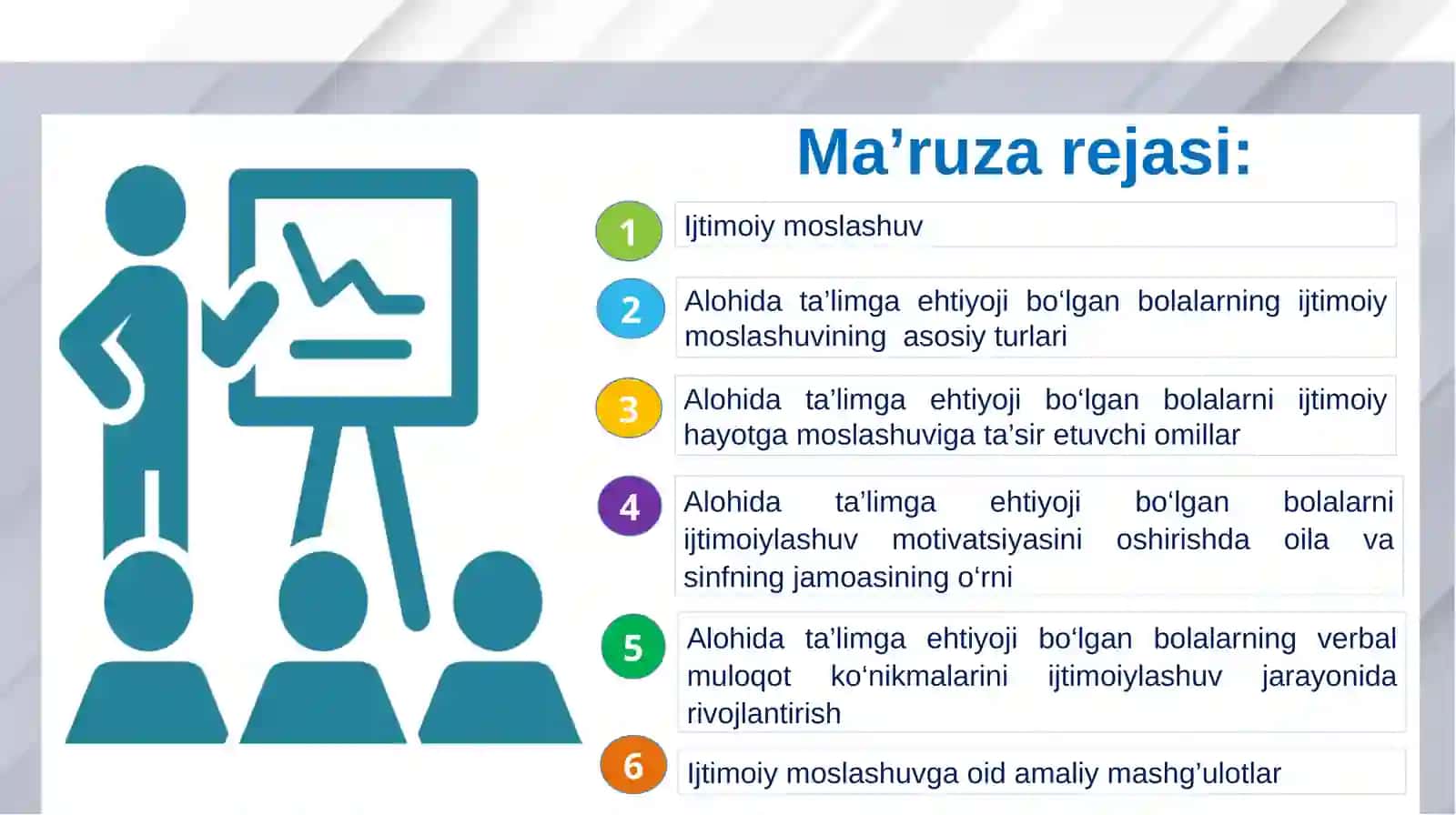 Ma’ruza rejasi:

1 Ijtimoiy moslashuv

2 Alohida ta’limga ehtiyoji bo‘lgan bolalarning ijtimoiy moslashuvining asosiy turlari

3 Alohida ta’limga ehtiyoji bo‘lgan bolalarni ijtimoiy hayotga moslashuviga ta’sir etuvchi omillar

4 Alohida ta’limga ehtiyoji bo‘lgan bolalarni ijtimoiylashuv motivatsiyasini oshirishda oila va sinfning jamoasining o‘rni

5 Alohida ta’limga ehtiyoji bo‘lgan bolalarning verbal muloqot ko‘nikmalarini ijtimoiylashuv jarayonida rivojlantirish

6 Ijtimoiy moslashuvga oid amaliy mashg’ulotlar